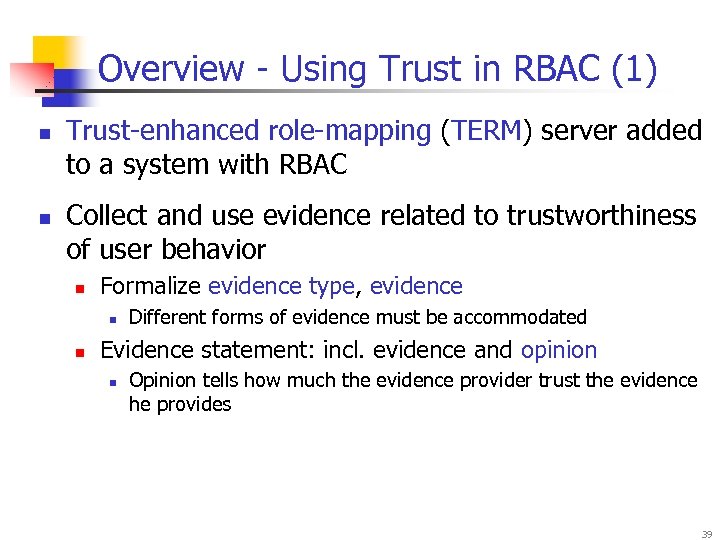 Overview - Using Trust in RBAC (1)

Trust-enhanced role-mapping (TERM) server added to a system with RBAC

Collect and use evidence related to trustworthiness of user behavior

Formalize evidence type, evidence

Different forms of evidence must be accommodated

Evidence statement: incl. evidence and opinion

Opinion tells how much the evidence provider trust the evidence he provides

39